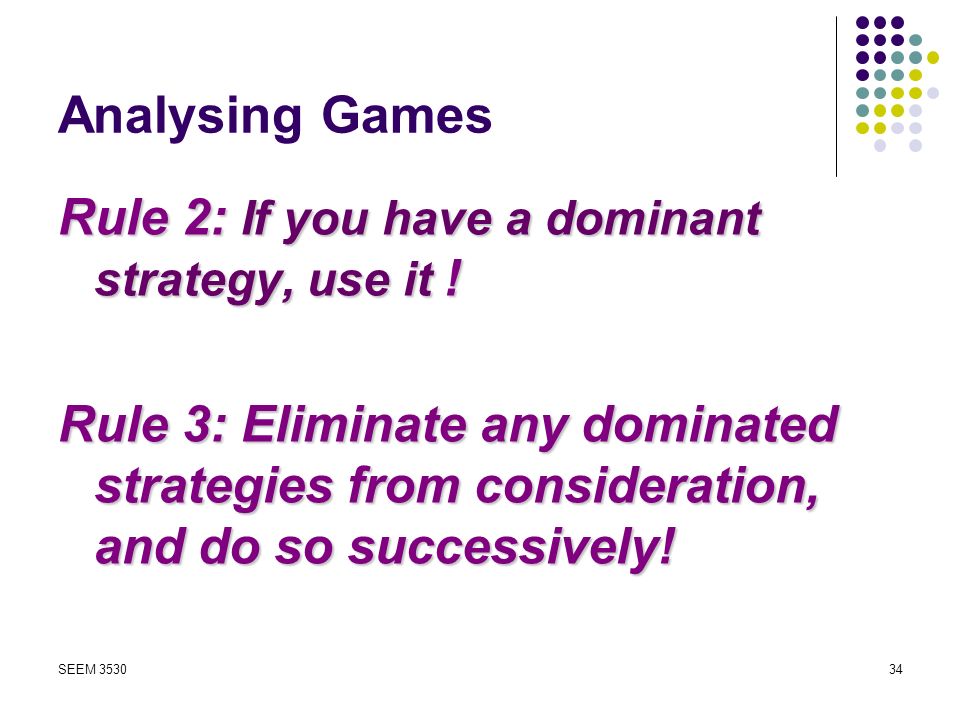 Analysing Games

Rule 2: If you have a dominant strategy, use it !

Rule 3: Eliminate any dominated strategies from consideration, and do so successively!

SEEM 3530

34